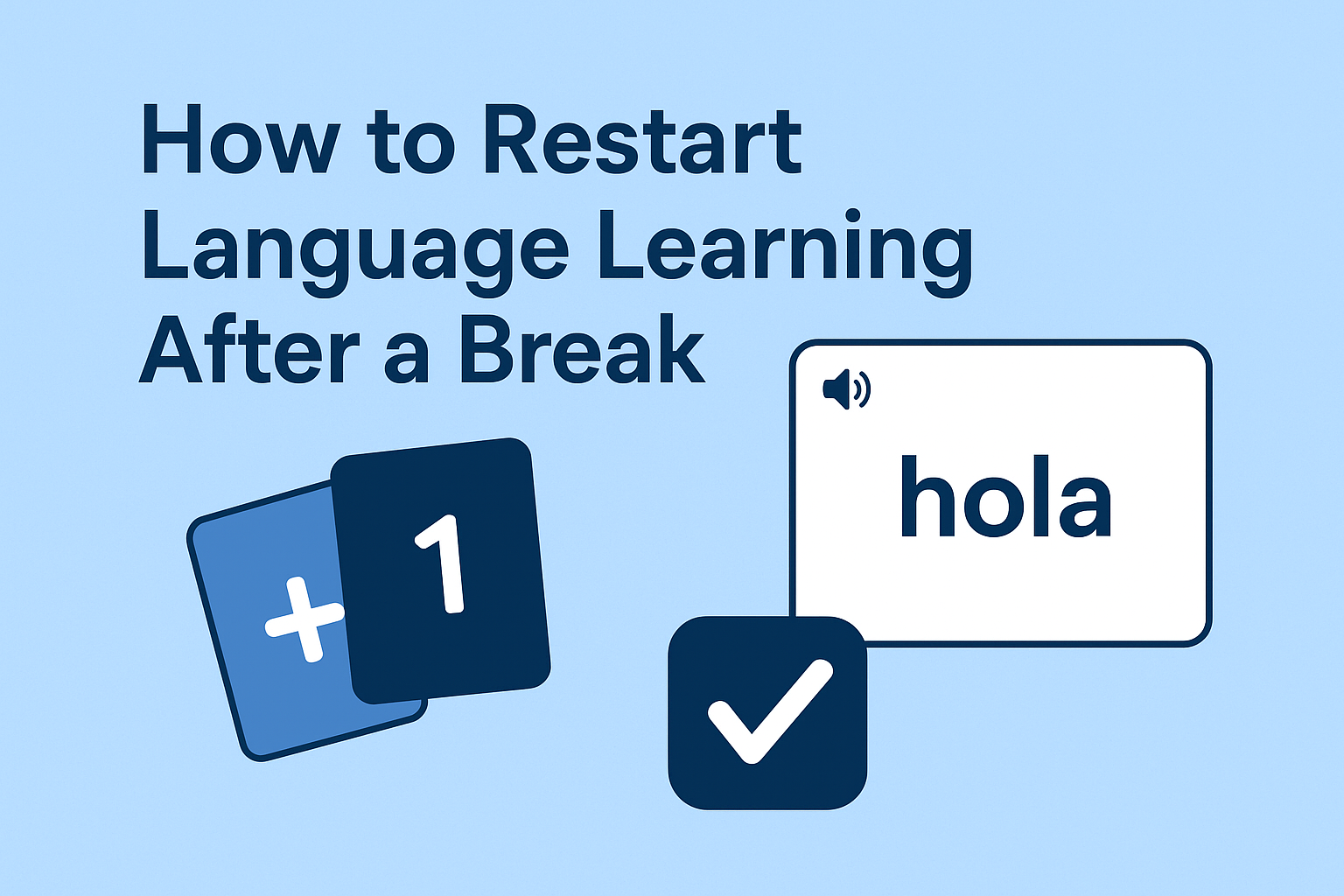 How to Restart Language Learning After a Break

+

1

hola